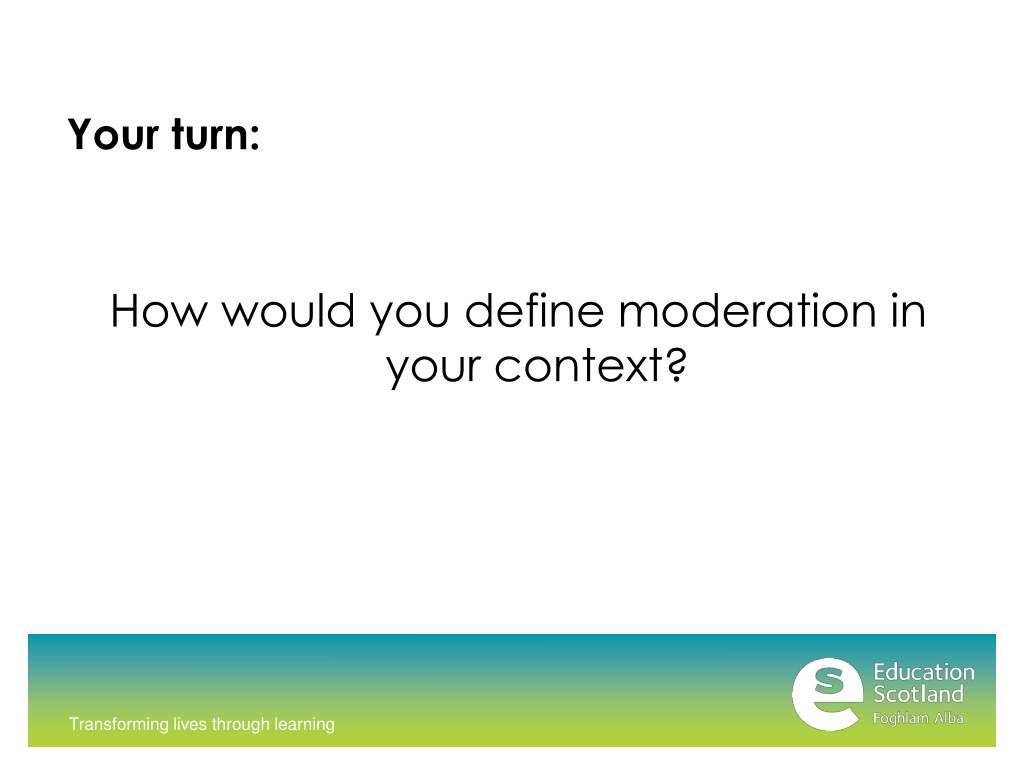 Your turn:

How would you define moderation in your context?

Transforming lives through learning

Education Scotland
Foghlam Alba